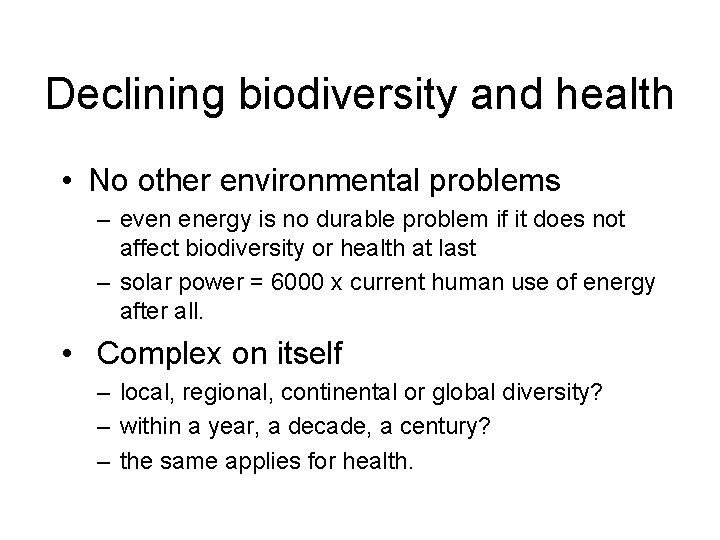 Declining biodiversity and health

• No other environmental problems
– even energy is no durable problem if it does not affect biodiversity or health at last
– solar power = 6000 x current human use of energy after all.

• Complex on itself
– local, regional, continental or global diversity?
– within a year, a decade, a century?
– the same applies for health.